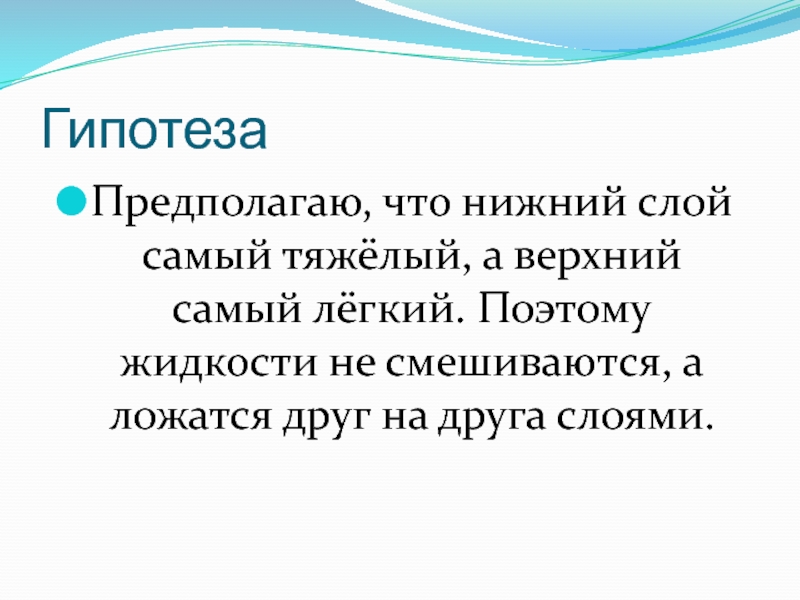 Гипотеза

Предполагаю, что нижний слой самый тяжёлый, а верхний самый лёгкий. Поэтому жидкости не смешиваются, а ложатся друг на друга слоями.